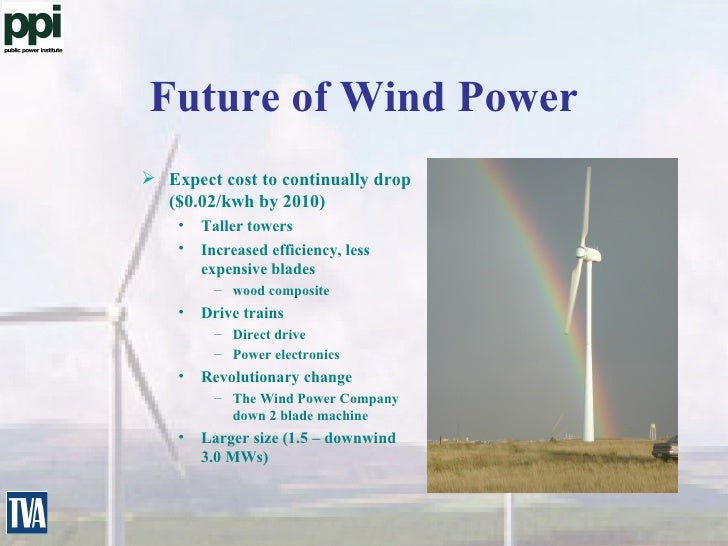 ppi
public power institute

Future of Wind Power

➢ Expect cost to continually drop ($0.02/kwh by 2010)
• Taller towers
• Increased efficiency, less expensive blades
– wood composite
• Drive trains
– Direct drive
– Power electronics
• Revolutionary change
– The Wind Power Company down 2 blade machine
• Larger size (1.5 – downwind 3.0 MWs)

TVA